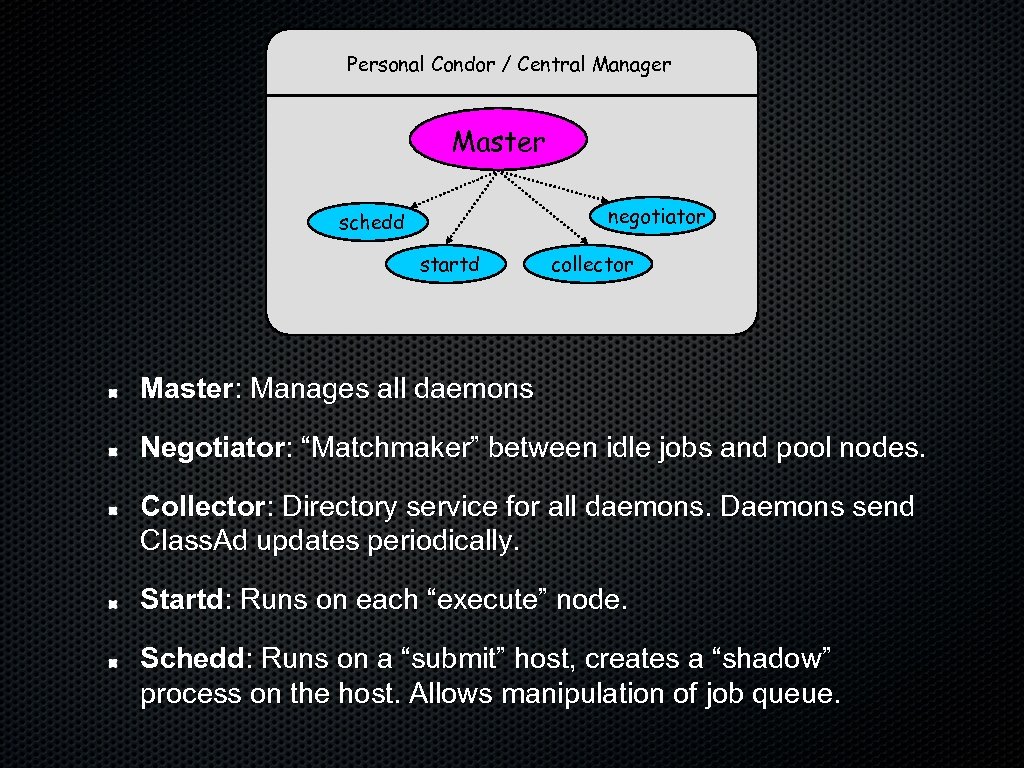 Personal Condor / Central Manager

Master

schedd

negotiator

startd

collector

Master: Manages all daemons

Negotiator: “Matchmaker” between idle jobs and pool nodes.

Collector: Directory service for all daemons. Daemons send Class.Ad updates periodically.

Startd: Runs on each “execute” node.

Schedd: Runs on a “submit” host, creates a “shadow” process on the host. Allows manipulation of job queue.